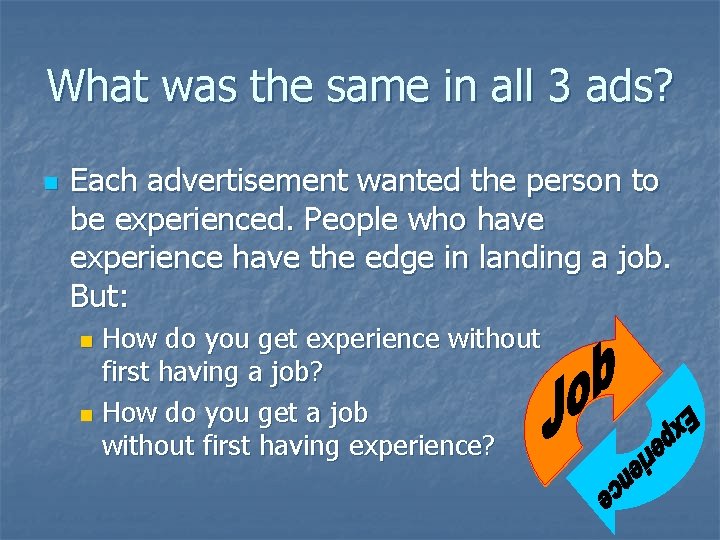 What was the same in all 3 ads?

Each advertisement wanted the person to be experienced. People who have experience have the edge in landing a job. But:

How do you get experience without first having a job?

How do you get a job without first having experience?

Job

Experience